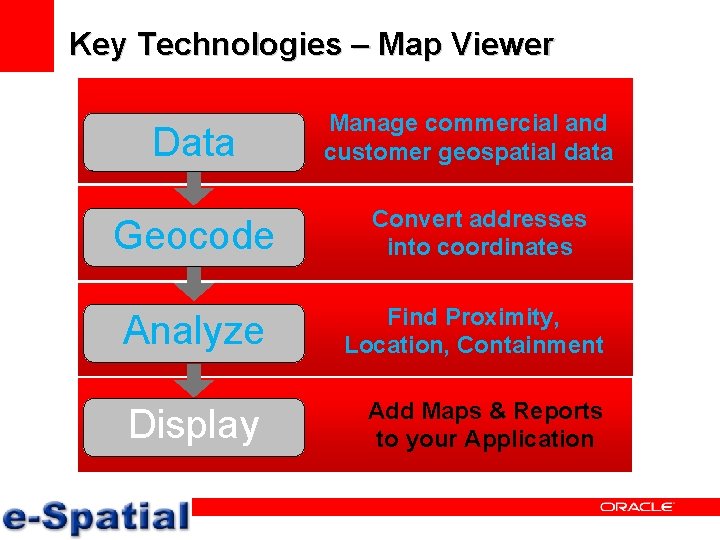 Key Technologies – Map Viewer

Data

Manage commercial and customer geospatial data

Geocode

Convert addresses into coordinates

Analyze

Find Proximity, Location, Containment

Display

Add Maps & Reports to your Application

e-Spatial

ORACLE